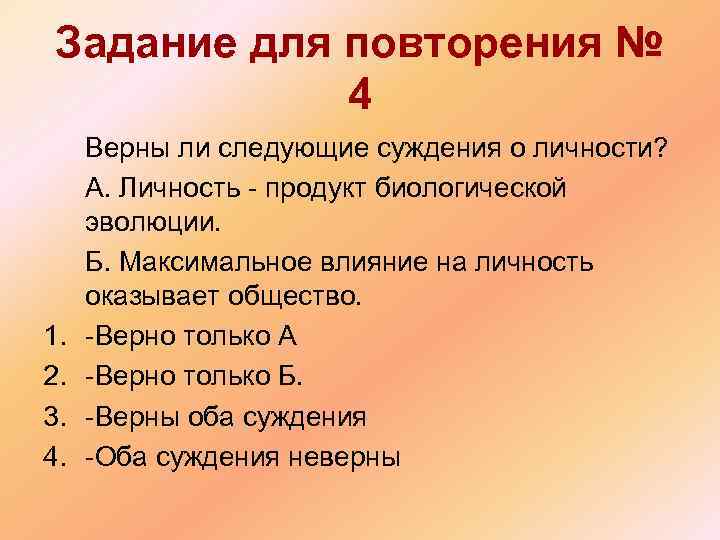 Задание для повторения № 4

Верны ли следующие суждения о личности?

А. Личность - продукт биологической эволюции.

Б. Максимальное влияние на личность оказывает общество.

1. -Верно только А
2. -Верно только Б.
3. -Верны оба суждения
4. -Оба суждения неверны